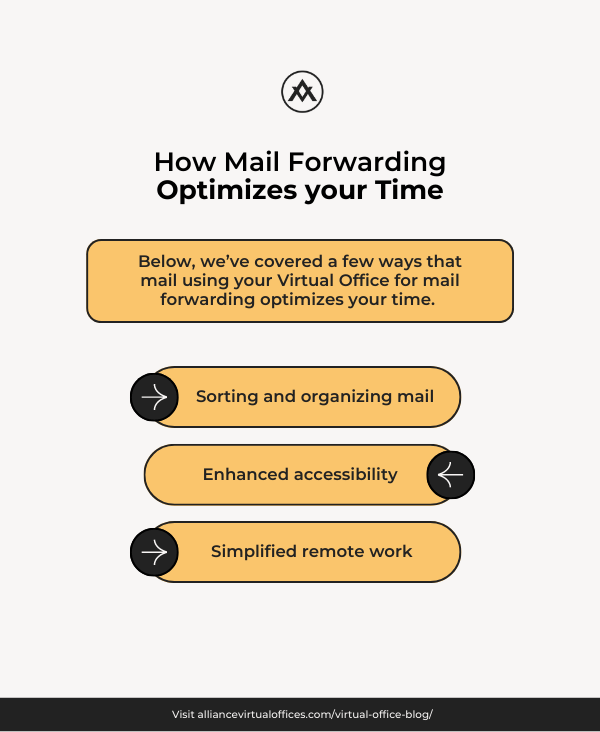 How Mail Forwarding Optimizes your Time

Below, we've covered a few ways that mail using your Virtual Office for mail forwarding optimizes your time.

Sorting and organizing mail

Enhanced accessibility

Simplified remote work

Visit alliancevirtualoffices.com/virtual-office-blog/